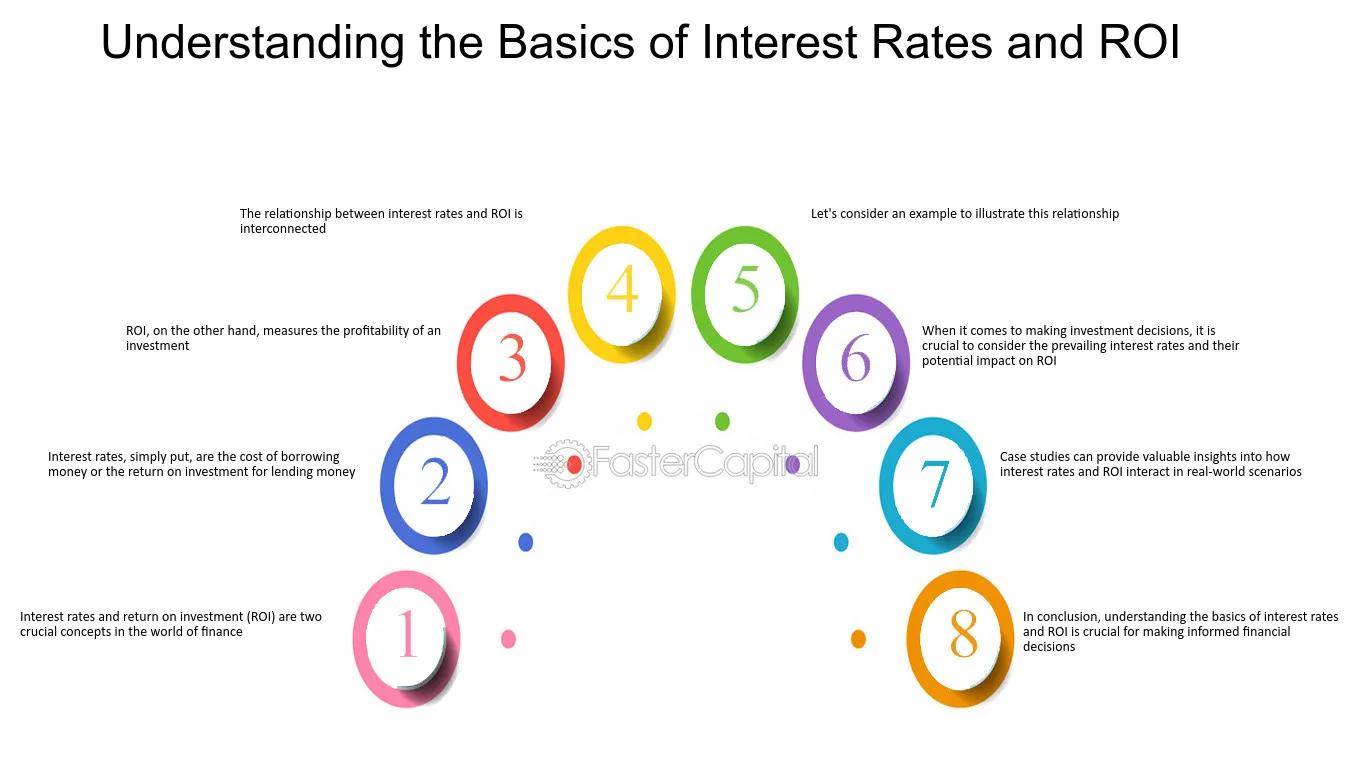 Understanding the Basics of Interest Rates and ROI

1

Interest rates and return on investment (ROI) are two crucial concepts in the world of finance

2

Interest rates, simply put, are the cost of borrowing money or the return on investment for lending money

3

ROI, on the other hand, measures the profitability of an investment

4

The relationship between interest rates and ROI is interconnected

5

Let's consider an example to illustrate this relationship

6

When it comes to making investment decisions, it is crucial to consider the prevailing interest rates and their potential impact on ROI

7

Case studies can provide valuable insights into how interest rates and ROI interact in real-world scenarios

8

In conclusion, understanding the basics of interest rates and ROI is crucial for making informed financial decisions

FasterCapital